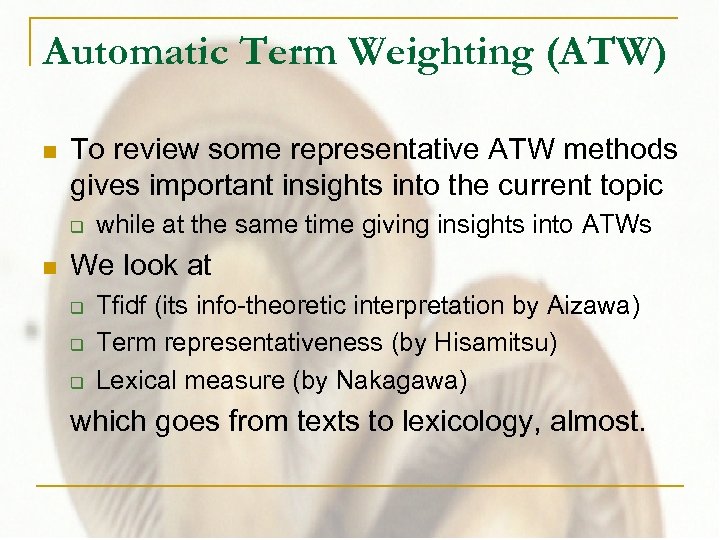 Automatic Term Weighting (ATW)

To review some representative ATW methods gives important insights into the current topic

while at the same time giving insights into ATWs

We look at

Tfidf (its info-theoretic interpretation by Aizawa)

Term representativeness (by Hisamitsu)

Lexical measure (by Nakagawa)

which goes from texts to lexicology, almost.